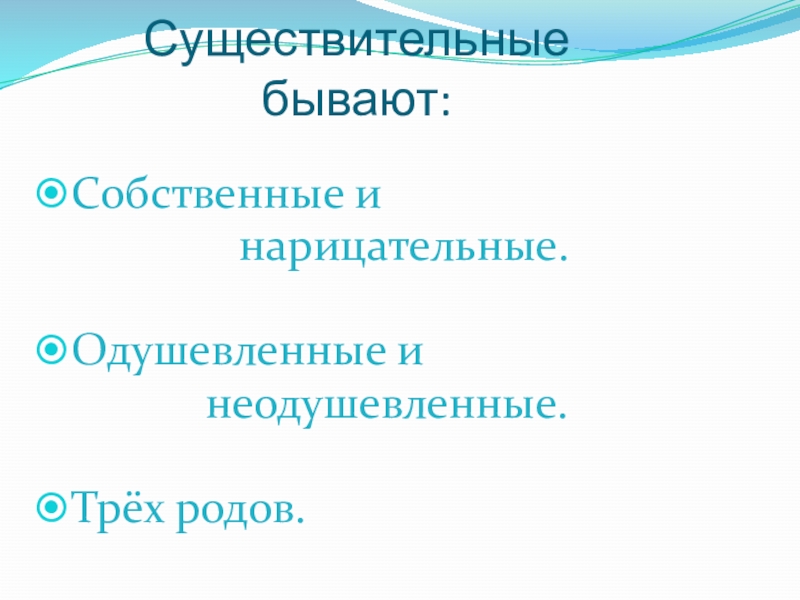 Существительные бывают:

Собственные и нарицательные.

Одушевленные и неодушевленные.

Трёх родов.